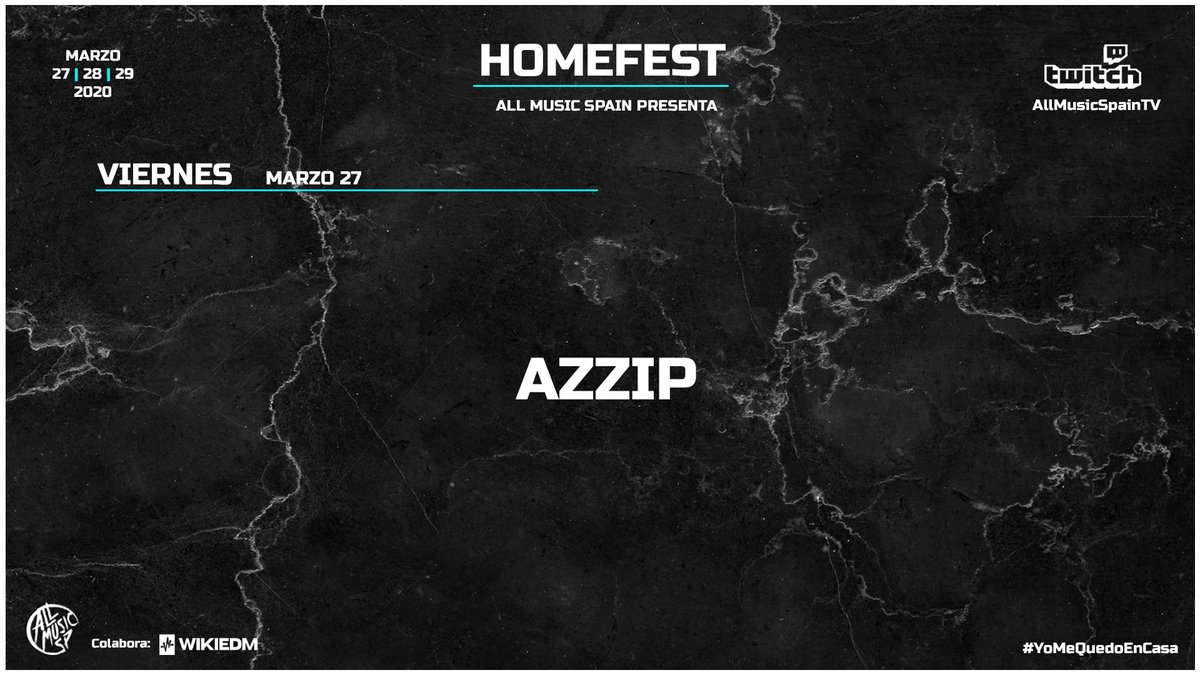 MARZO
27 | 28 | 29
2020

HOMEFEST
ALL MUSIC SPAIN PRESENTA

twitch
AllMusicSpainTV

VIERNES MARZO 27

AZZIP

ALL MUSIC SP

Colabora: WIKIEDM

#YoMeQuedoEnCasa